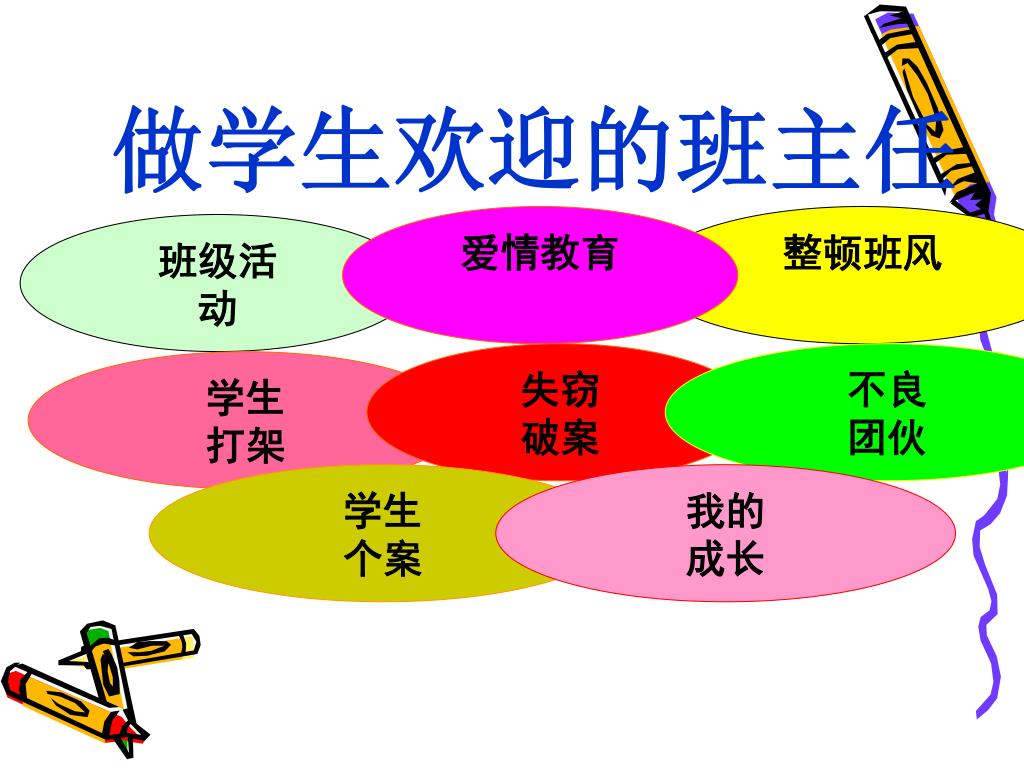 做学生欢迎的班主任

班级活动

爱情教育

整顿班风

学生打架

失窃破案

不良团伙

学生个案

我的成长